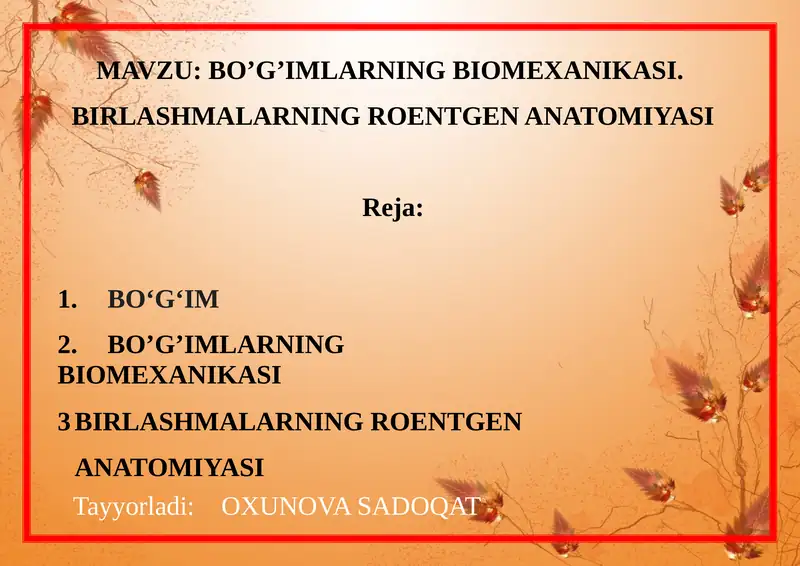 MAVZU: BO’G’IMLARNING BIOMEXANIKASI.

BIRLASHMALARNING ROENTGEN ANATOMIYASI

Reja:

1. BO‘G‘IM

2. BO’G’IMLARNING BIOMEXANIKASI

3 BIRLASHMALARNING ROENTGEN ANATOMIYASI

Tayyorladi: OXUNOVA SADOQAT